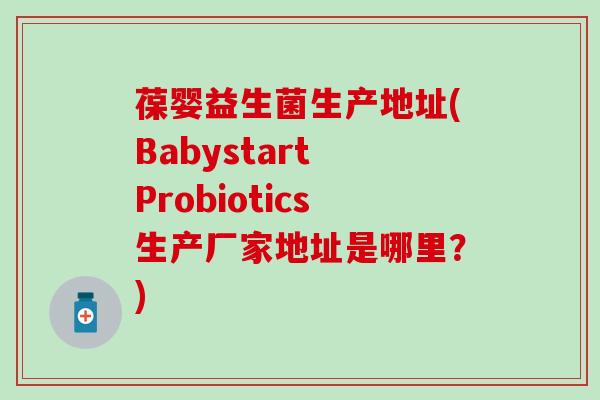 葆婴益生菌生产地址(Babystart Probiotics 生产厂家地址是哪里?)